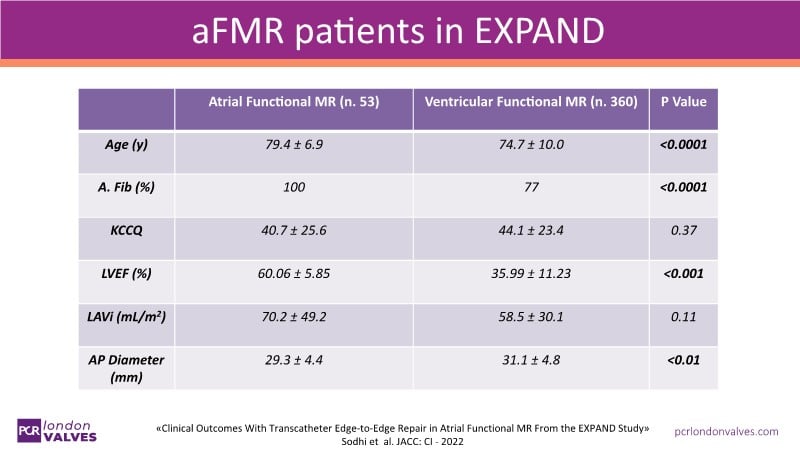 aFMR patients in EXPAND

| | Atrial Functional MR (n. 53) | Ventricular Functional MR (n. 360) | P Value |
|---|---|---|---|
| Age (y) | 79.4 ± 6.9 | 74.7 ± 10.0 | <0.0001 |
| A. Fib (%) | 100 | 77 | <0.0001 |
| KCCQ | 40.7 ± 25.6 | 44.1 ± 23.4 | 0.37 |
| LVEF (%) | 60.06 ± 5.85 | 35.99 ± 11.23 | <0.001 |
| LAVi (mL/m$^2$) | 70.2 ± 49.2 | 58.5 ± 30.1 | 0.11 |
| AP Diameter (mm) | 29.3 ± 4.4 | 31.1 ± 4.8 | <0.01 |

PCR london VALVES

«Clinical Outcomes With Transcatheter Edge-to-Edge Repair in Atrial Functional MR From the EXPAND Study» Sodhi et al. JACC: CI - 2022

pcrlondonvalves.com